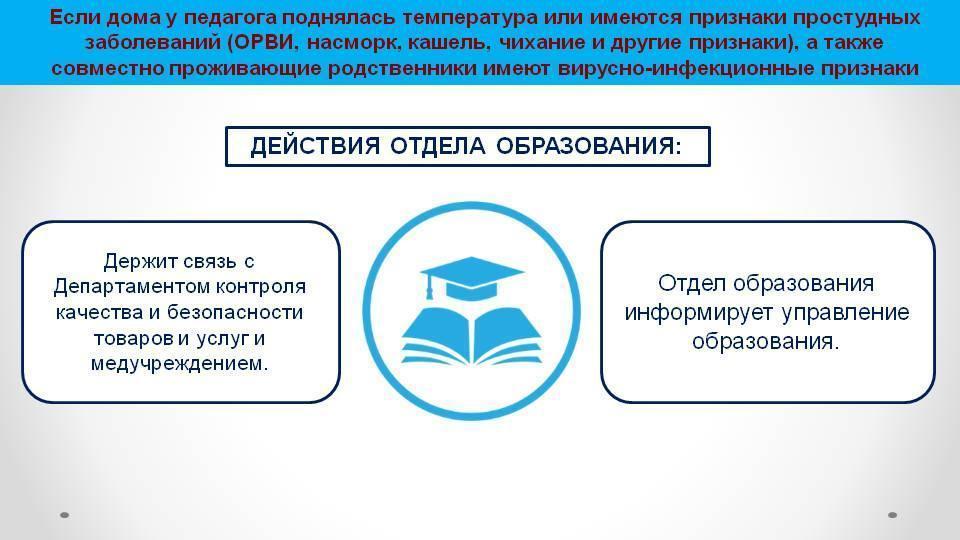 Если дома у педагога поднялась температура или имеются признаки простудных заболеваний (ОРВИ, насморк, кашель, чихание и другие признаки), а также совместно проживающие родственники имеют вирусно-инфекционные признаки

ДЕЙСТВИЯ ОТДЕЛА ОБРАЗОВАНИЯ:

Держит связь с Департаментом контроля качества и безопасности товаров и услуг и медучреждением.

Отдел образования информирует управление образования.